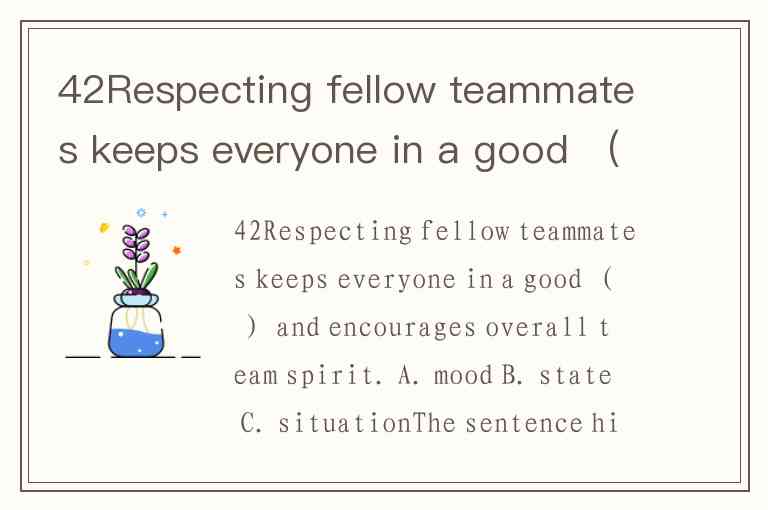 42Respecting fellow teammates keeps everyone in a good （

42Respecting fellow teammates keeps everyone in a good （ ） and encourages overall team spirit. A. mood B. state C. situationThe sentence hi